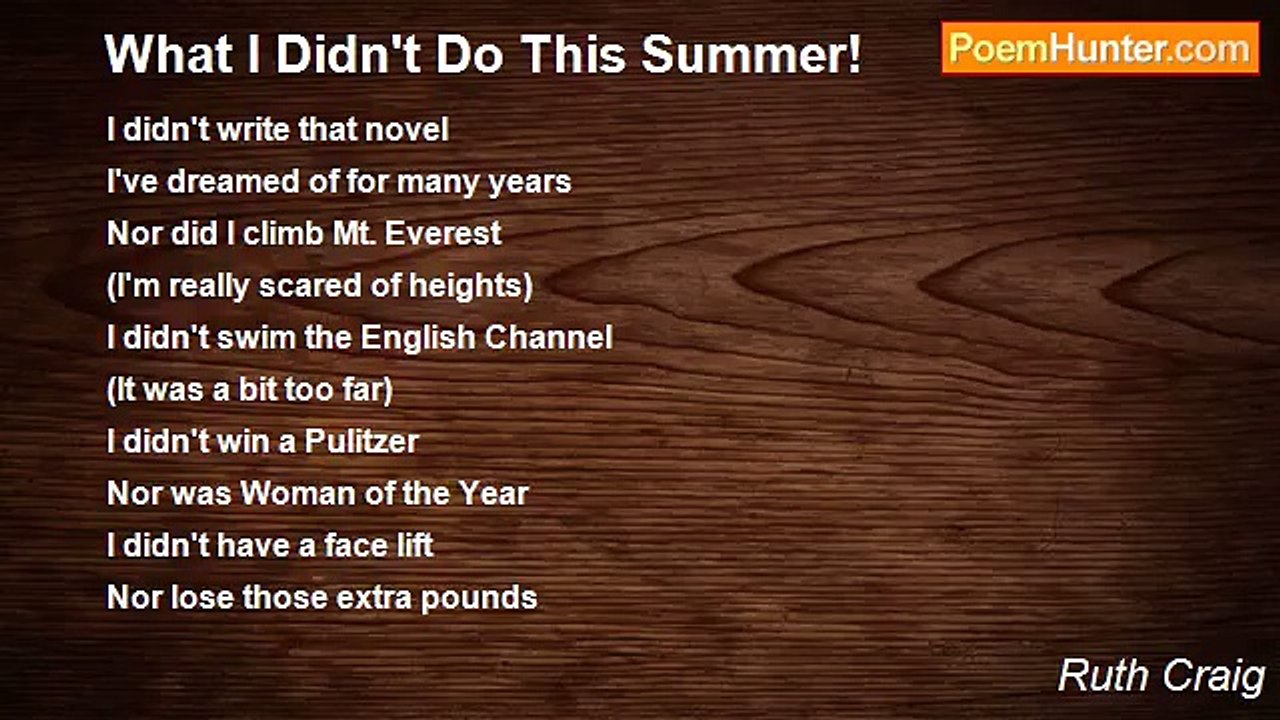 What I Didn't Do This Summer!

PoemHunter.com

I didn't write that novel
I've dreamed of for many years
Nor did I climb Mt. Everest
(I'm really scared of heights)
I didn't swim the English Channel
(It was a bit too far)
I didn't win a Pulitzer
Nor was Woman of the Year
I didn't have a face lift
Nor lose those extra pounds

Ruth Craig